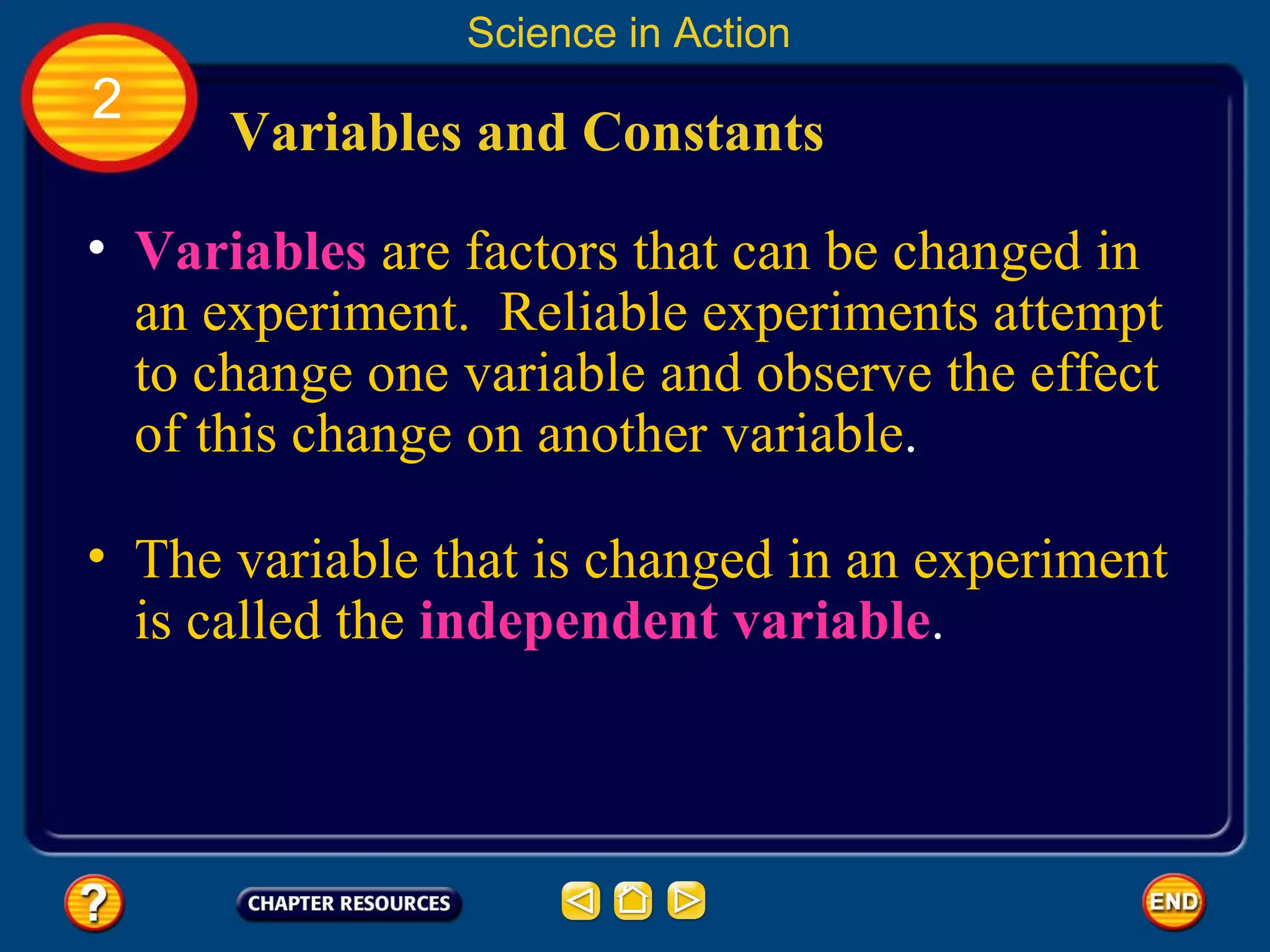 Science in Action

2

Variables and Constants

• Variables are factors that can be changed in an experiment. Reliable experiments attempt to change one variable and observe the effect of this change on another variable.

• The variable that is changed in an experiment is called the independent variable.

?

CHAPTER RESOURCES

END